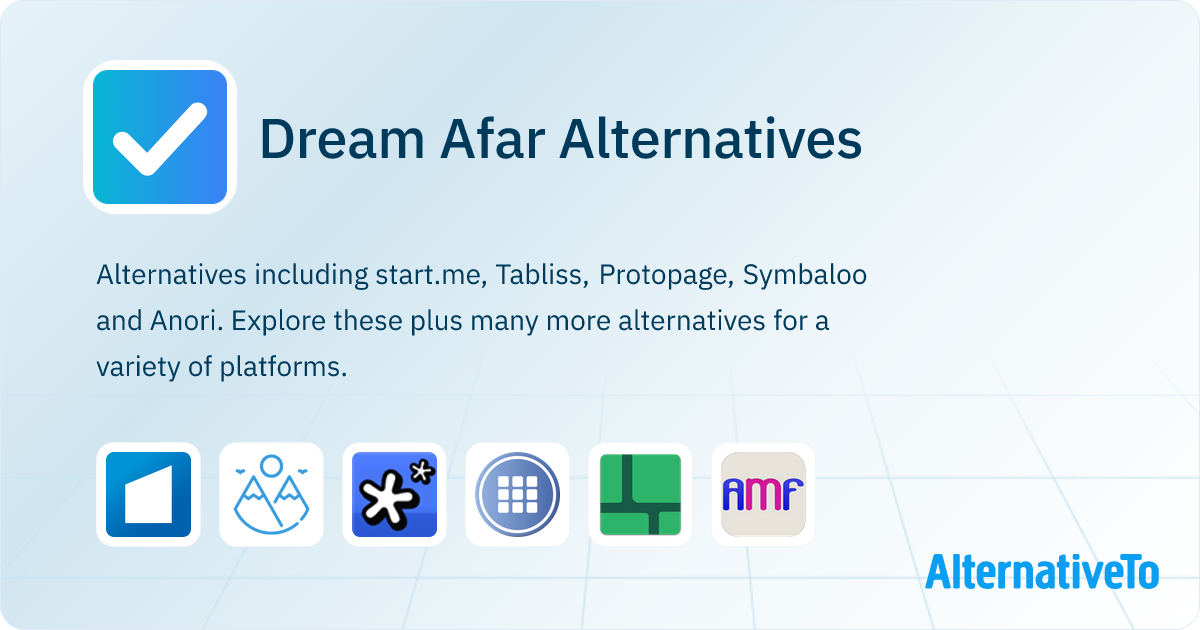 Dream Afar Alternatives

Alternatives including start.me, Tabliss, Protopage, Symbaloo and Anori. Explore these plus many more alternatives for a variety of platforms.

AMF

AlternativeTo